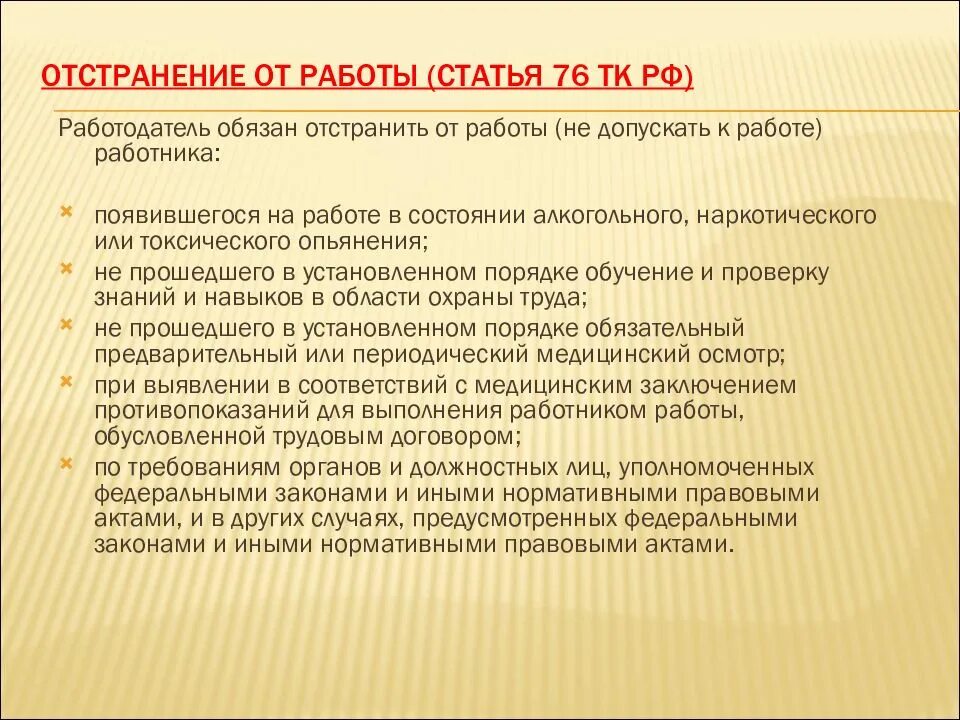 ОТСТРАНЕНИЕ ОТ РАБОТЫ (СТАТЬЯ 76 ТК РФ)

Работодатель обязан отстранить от работы (не допускать к работе) работника:

появившегося на работе в состоянии алкогольного, наркотического или токсического опьянения;
не прошедшего в установленном порядке обучение и проверку знаний и навыков в области охраны труда;
не прошедшего в установленном порядке обязательный предварительный или периодический медицинский осмотр;
при выявлении в соответствий с медицинским заключением противопоказаний для выполнения работником работы, обусловленной трудовым договором;
по требованиям органов и должностных лиц, уполномоченных федеральными законами и иными нормативными правовыми актами, и в других случаях, предусмотренных федеральными законами и иными нормативными правовыми актами.